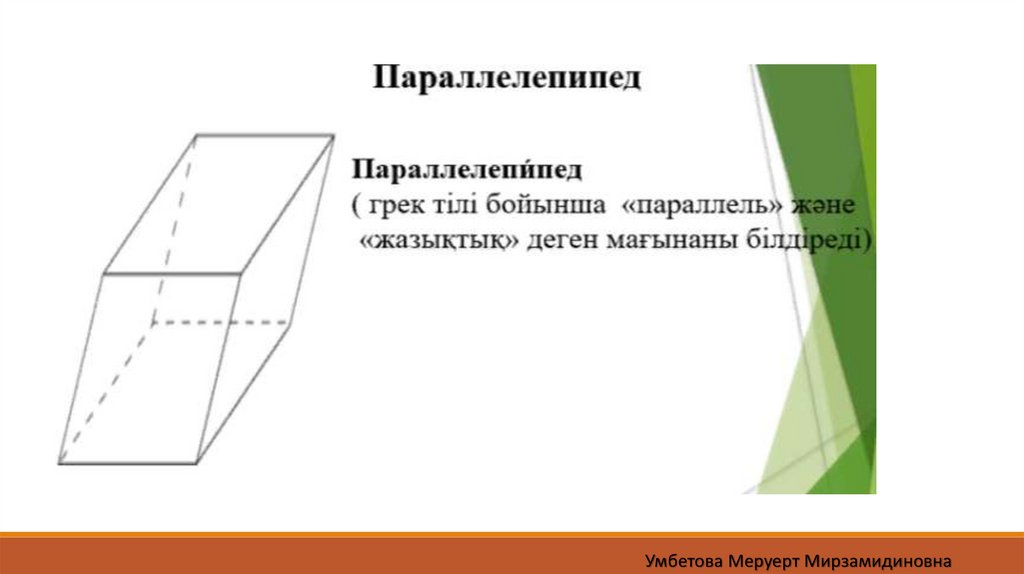 Параллелепипед

Параллелепи́пед
( грек тілі бойынша «параллель» және «жазықтық» деген мағынаны білдіреді)

Умбетова Меруерт Мирзамидиновна